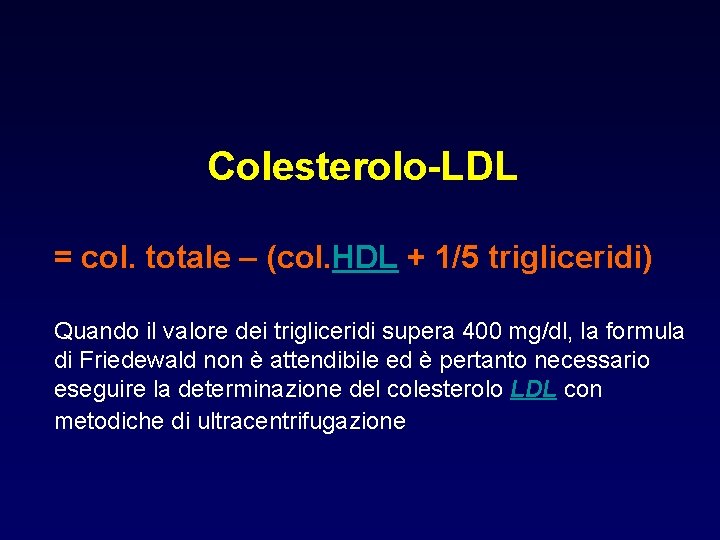 Colesterolo-LDL

= col. totale – (col.HDL + 1/5 trigliceridi)

Quando il valore dei trigliceridi supera 400 mg/dl, la formula di Friedewald non è attendibile ed è pertanto necessario eseguire la determinazione del colesterolo LDL con metodiche di ultracentrifugazione